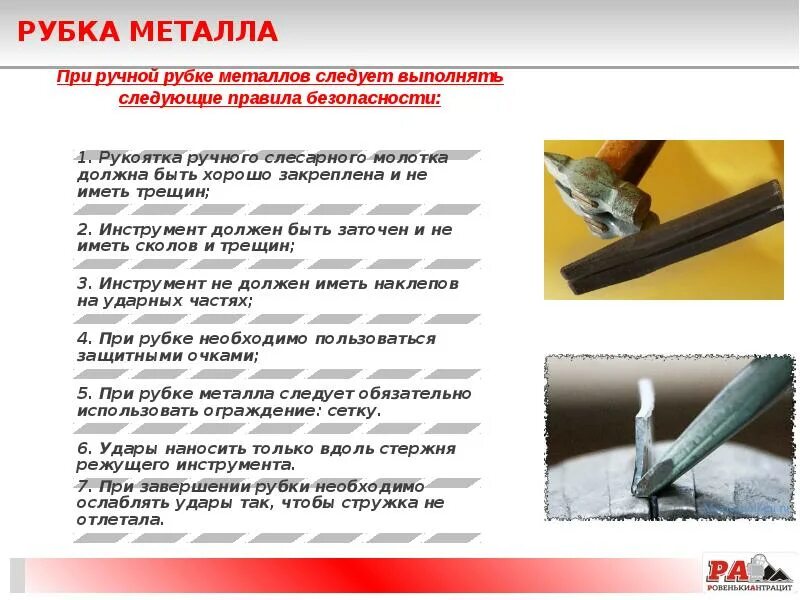 РУБКА МЕТАЛЛА

При ручной рубке металлов следует выполнять следующие правила безопасности:

1. Рукоятка ручного слесарного молотка должна быть хорошо закреплена и не иметь трещин;

2. Инструмент должен быть заточен и не иметь сколов и трещин;

3. Инструмент не должен иметь наклепов на ударных частях;

4. При рубке необходимо пользоваться защитными очками;

5. При рубке металла следует обязательно использовать ограждение: сетку.

6. Удары наносить только вдоль стержня режущего инструмента.

7. При завершении рубки необходимо ослаблять удары так, чтобы стружка не отлетала.

РА РОВЕНЬКИАНТРАЦИТ